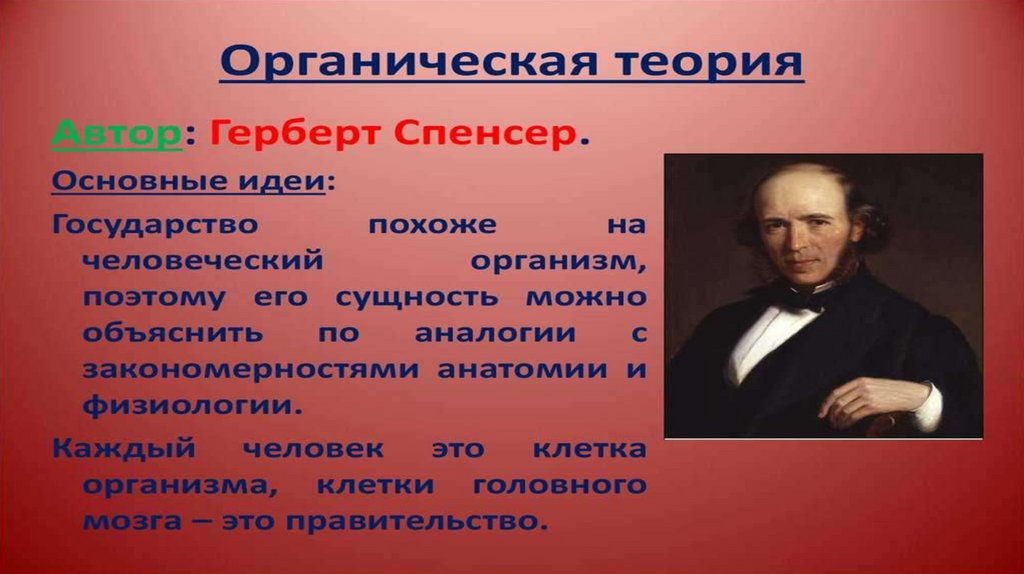 Органическая теория

Автор: Герберт Спенсер.

Основные идеи:

Государство похоже на человеческий организм, поэтому его сущность можно объяснить по аналогии с закономерностями анатомии и физиологии.

Каждый человек это клетка организма, клетки головного мозга – это правительство.